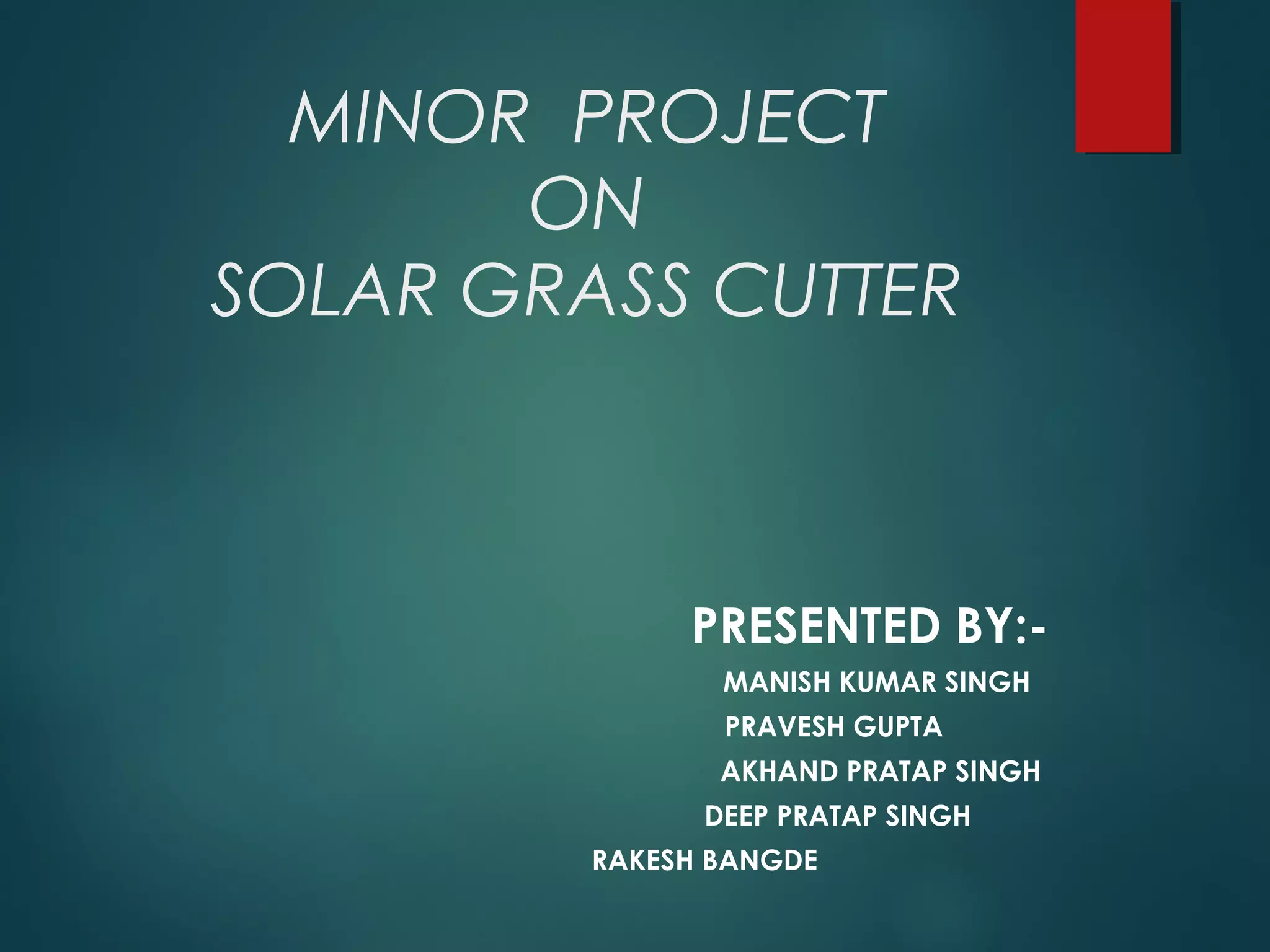 MINOR PROJECT
ON
SOLAR GRASS CUTTER

PRESENTED BY:-
MANISH KUMAR SINGH
PRAVESH GUPTA
AKHAND PRATAP SINGH
DEEP PRATAP SINGH
RAKESH BANGDE